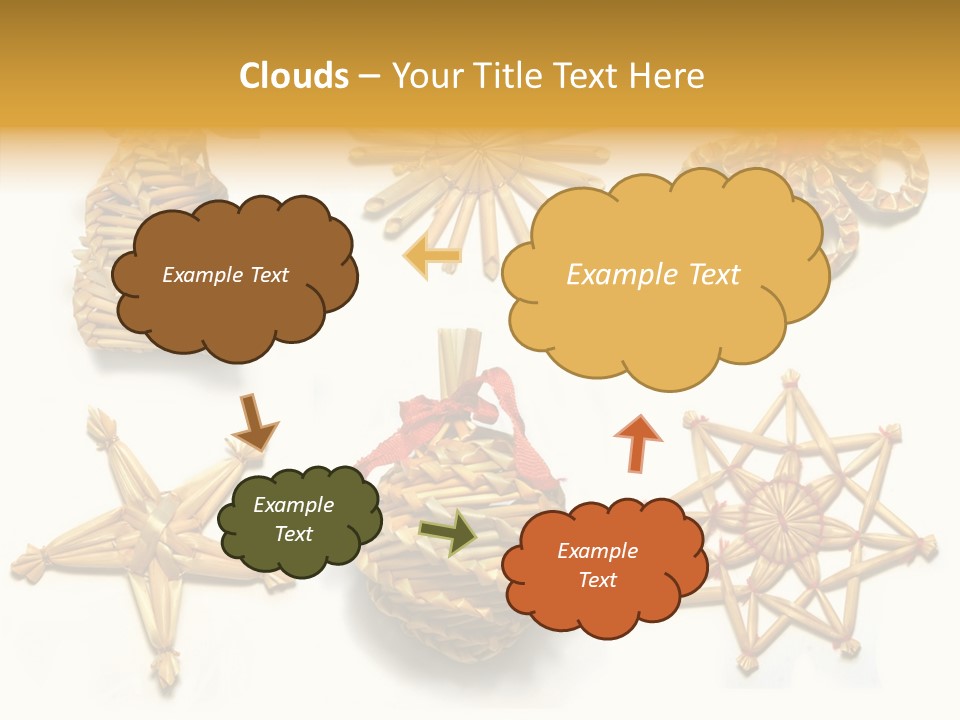 Clouds – Your Title Text Here

Example Text

Example Text

Example Text

Example Text